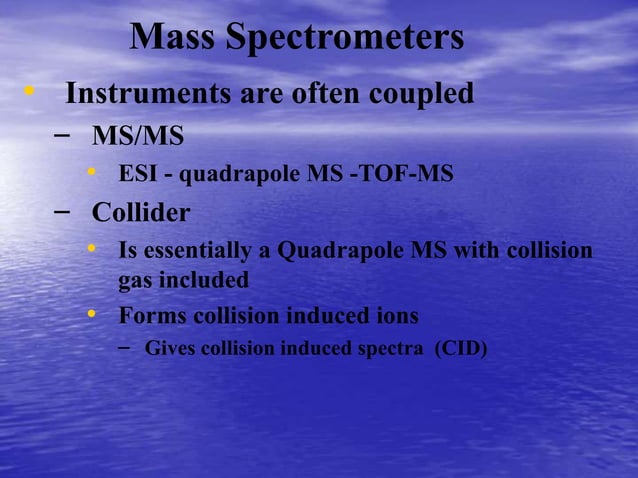 Mass Spectrometers

• Instruments are often coupled
– MS/MS
• ESI - quadrapole MS -TOF-MS
– Collider
• Is essentially a Quadrapole MS with collision gas included
• Forms collision induced ions
– Gives collision induced spectra (CID)